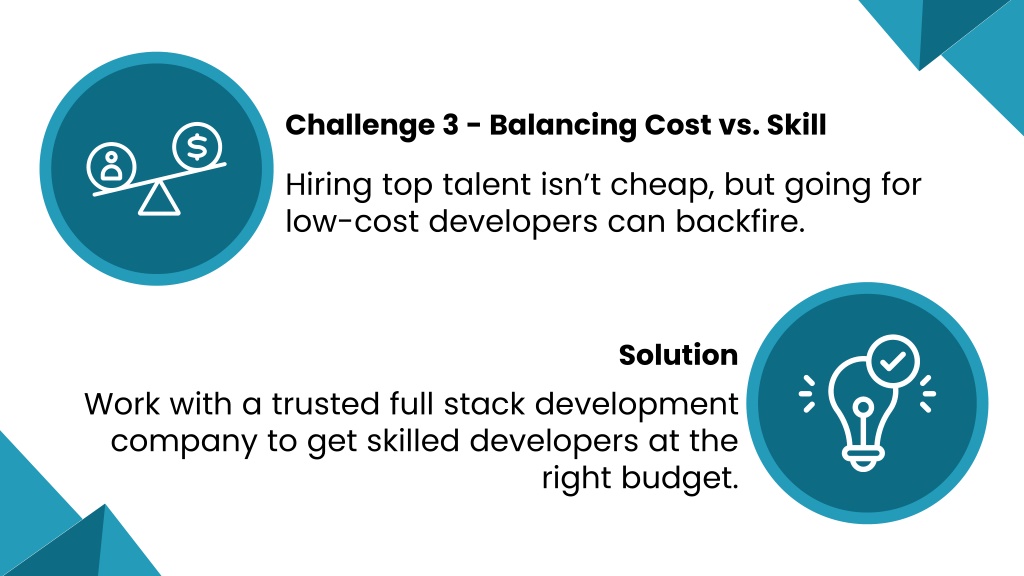 Challenge 3 - Balancing Cost vs. Skill

Hiring top talent isn’t cheap, but going for low-cost developers can backfire.

Solution

Work with a trusted full stack development company to get skilled developers at the right budget.